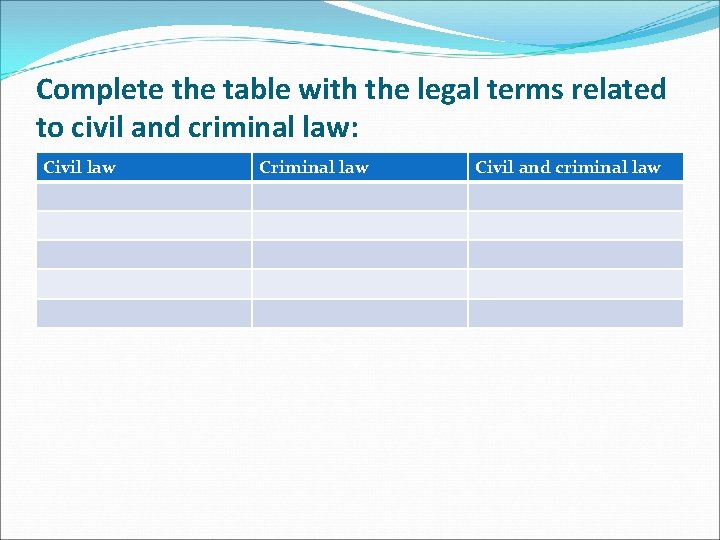 Complete the table with the legal terms related to civil and criminal law:

| Civil law | Criminal law | Civil and criminal law |
|---|---|---|
| | | |
| | | |
| | | |
| | | |
| | | |